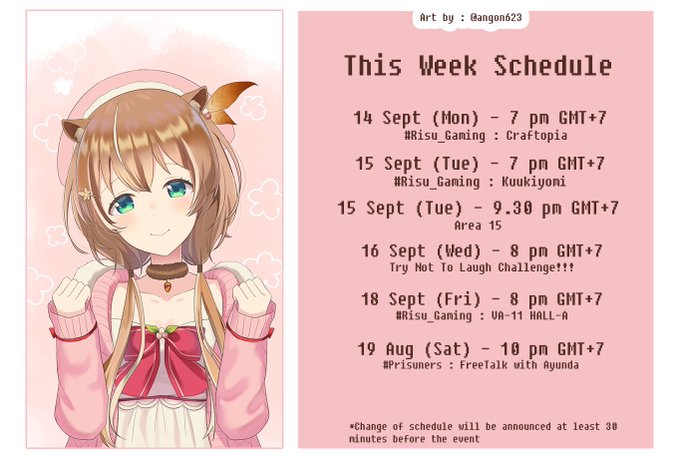 Art by : @angon623

This Week Schedule

14 Sept (Mon) - 7 pm GMT+7
#Risu_Gaming : Craftopia

15 Sept (Tue) - 7 pm GMT+7
#Risu_Gaming : Kuukiyomi

15 Sept (Tue) - 9.30 pm GMT+7
Area 15

16 Sept (Wed) - 8 pm GMT+7
Try Not To Laugh Challenge!!!

18 Sept (Fri) - 8 pm GMT+7
#Risu_Gaming : VA-11 HALL-A

19 Aug (Sat) - 10 pm GMT+7
#Prisuners : FreeTalk with Ayunda

*Change of schedule will be announced at least 30 minutes before the event